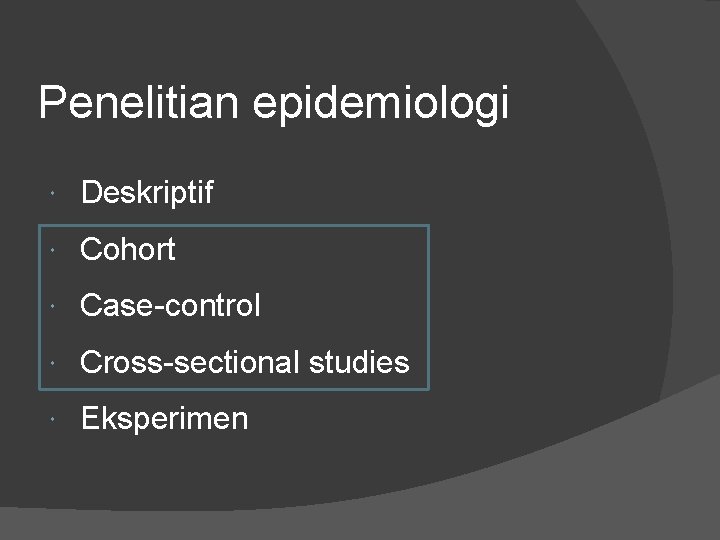 Penelitian epidemiologi

- Deskriptif
- Cohort
- Case-control
- Cross-sectional studies
- Eksperimen